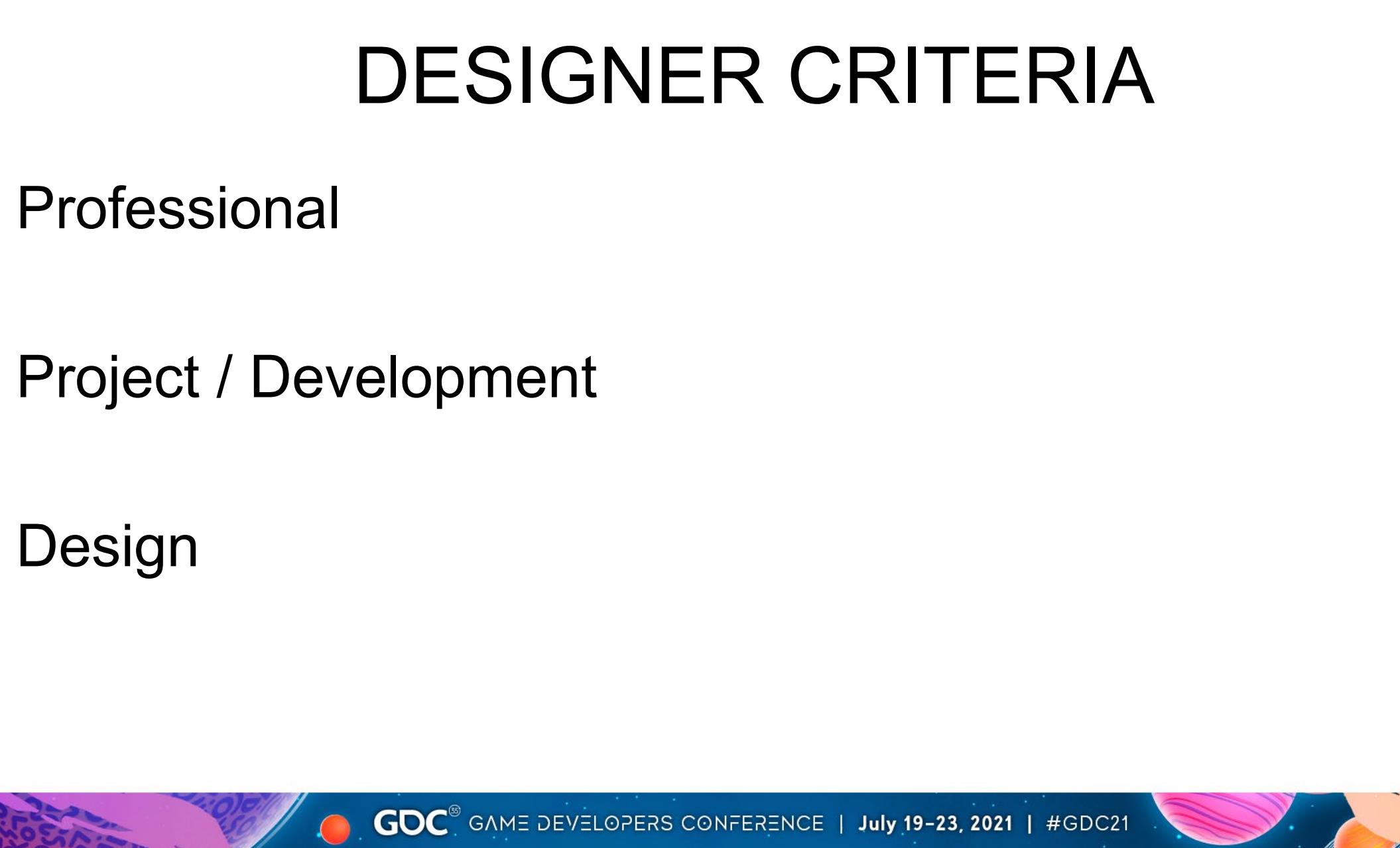 DESIGNER CRITERIA

Professional

Project / Development

Design

GDC GAME DEVELOPERS CONFERENCE | July 19-23, 2021 | #GDC21